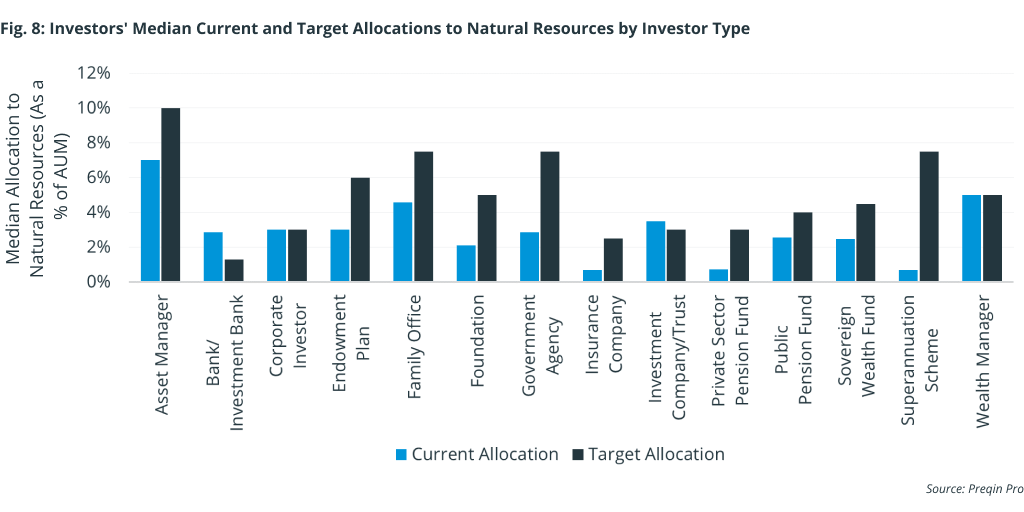 Fig. 8: Investors' Median Current and Target Allocations to Natural Resources by Investor Type

Median Allocation to Natural Resources (As a % of AUM)

12%
10%
8%
6%
4%
2%
0%

Asset Manager
Bank/ Investment Bank
Corporate Investor
Endowment Plan
Family Office
Foundation
Government Agency
Insurance Company
Investment Company/Trust
Private Sector Pension Fund
Public Pension Fund
Sovereign Wealth Fund
Superannuation Scheme
Wealth Manager

Current Allocation
Target Allocation

Source: Preqin Pro